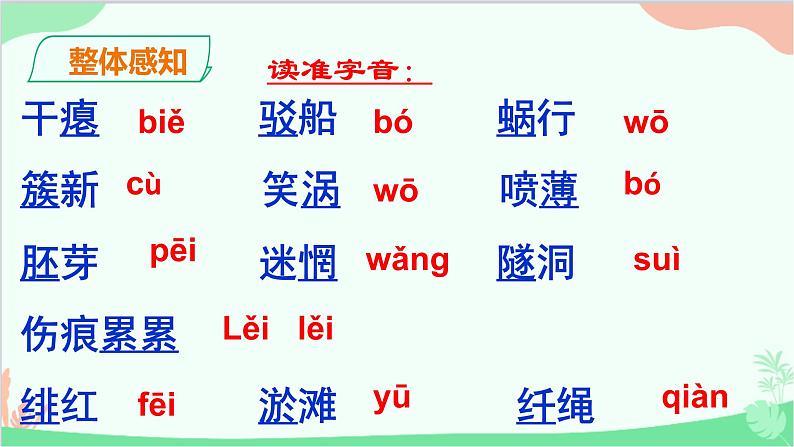 整体感知

读准字音：

干瘪 biě　驳船 bó　蜗行 wō

簇新 cù　笑涡 wō　喷薄 bó

胚芽 pēi　迷惘 wǎng　隧洞 suì

伤痕累累 Lěi lěi

绯红 fēi　淤滩 yū　纤绳 qiàn